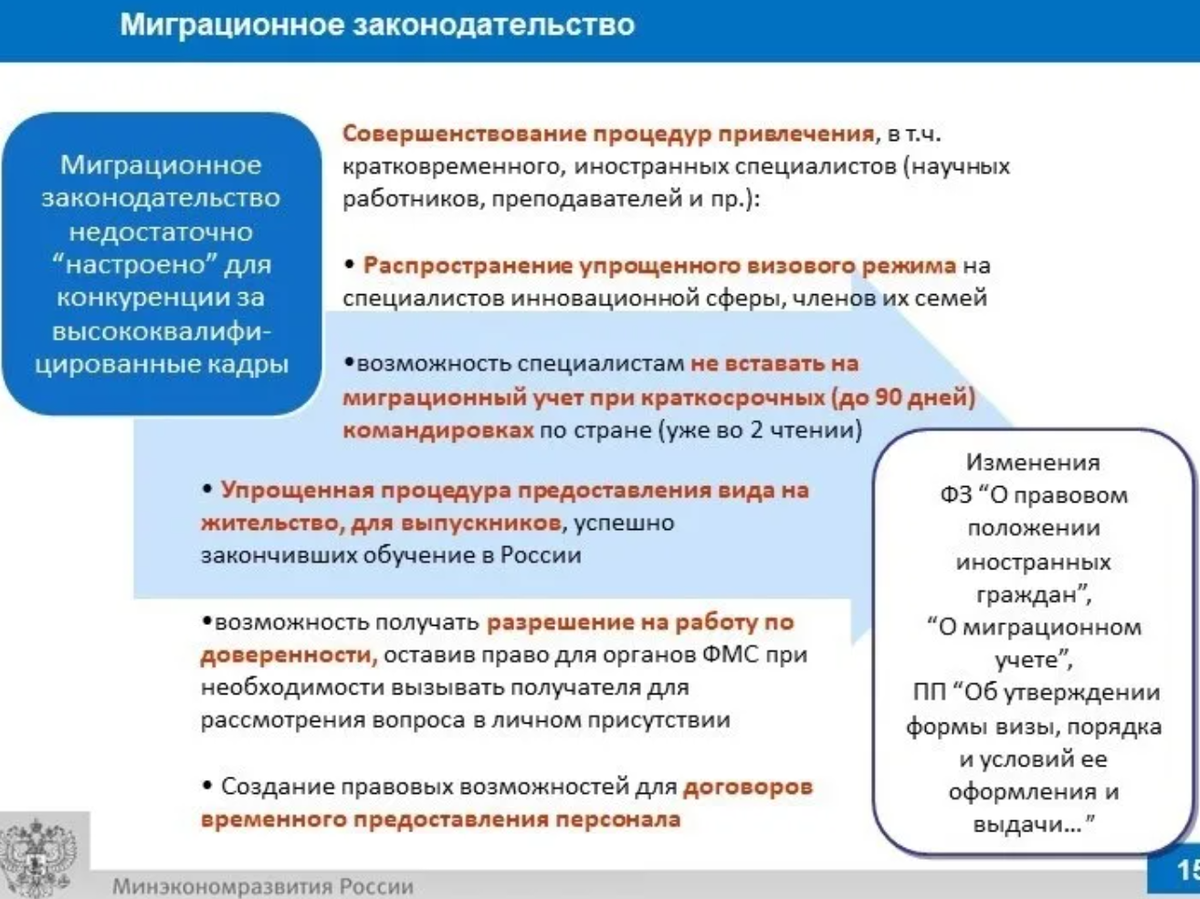 Миграционное законодательство

Миграционное законодательство недостаточно “настроено” для конкуренции за высококвалифицированные кадры

Совершенствование процедур привлечения, в т.ч. кратковременного, иностранных специалистов (научных работников, преподавателей и пр.):

• Распространение упрощенного визового режима на специалистов инновационной сферы, членов их семей

•возможность специалистам не вставать на миграционный учет при краткосрочных (до 90 дней) командировках по стране (уже во 2 чтении)

• Упрощенная процедура предоставления вида на жительство, для выпускников, успешно закончивших обучение в России

•возможность получать разрешение на работу по доверенности, оставив право для органов ФМС при необходимости вызывать получателя для рассмотрения вопроса в личном присутствии

• Создание правовых возможностей для договоров временного предоставления персонала

Изменения ФЗ “О правовом положении иностранных граждан”, “О миграционном учете”, ПП “Об утверждении формы визы, порядка и условий ее оформления и выдачи…”

Минэкономразвития России

15